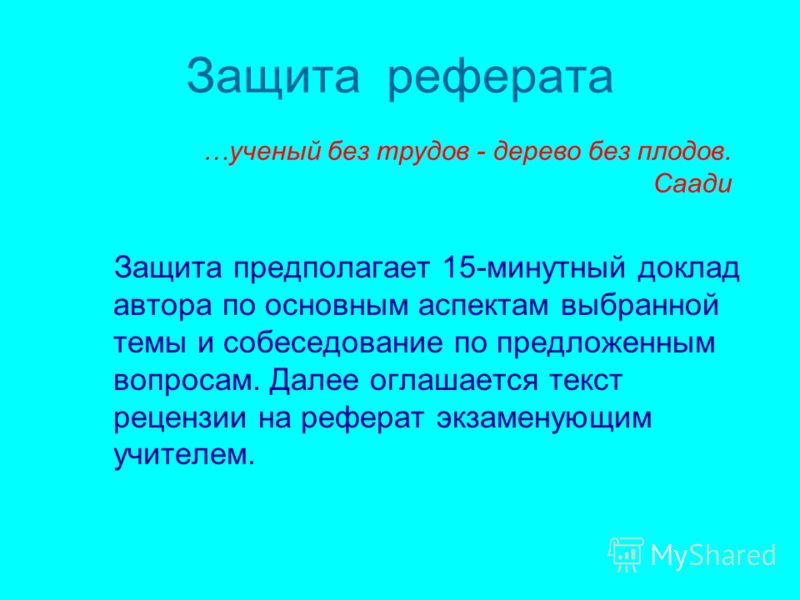 Защита реферата

…ученый без трудов - дерево без плодов.
Саади

Защита предполагает 15-минутный доклад автора по основным аспектам выбранной темы и собеседование по предложенным вопросам. Далее оглашается текст рецензии на реферат экзаменующим учителем.

MyShared